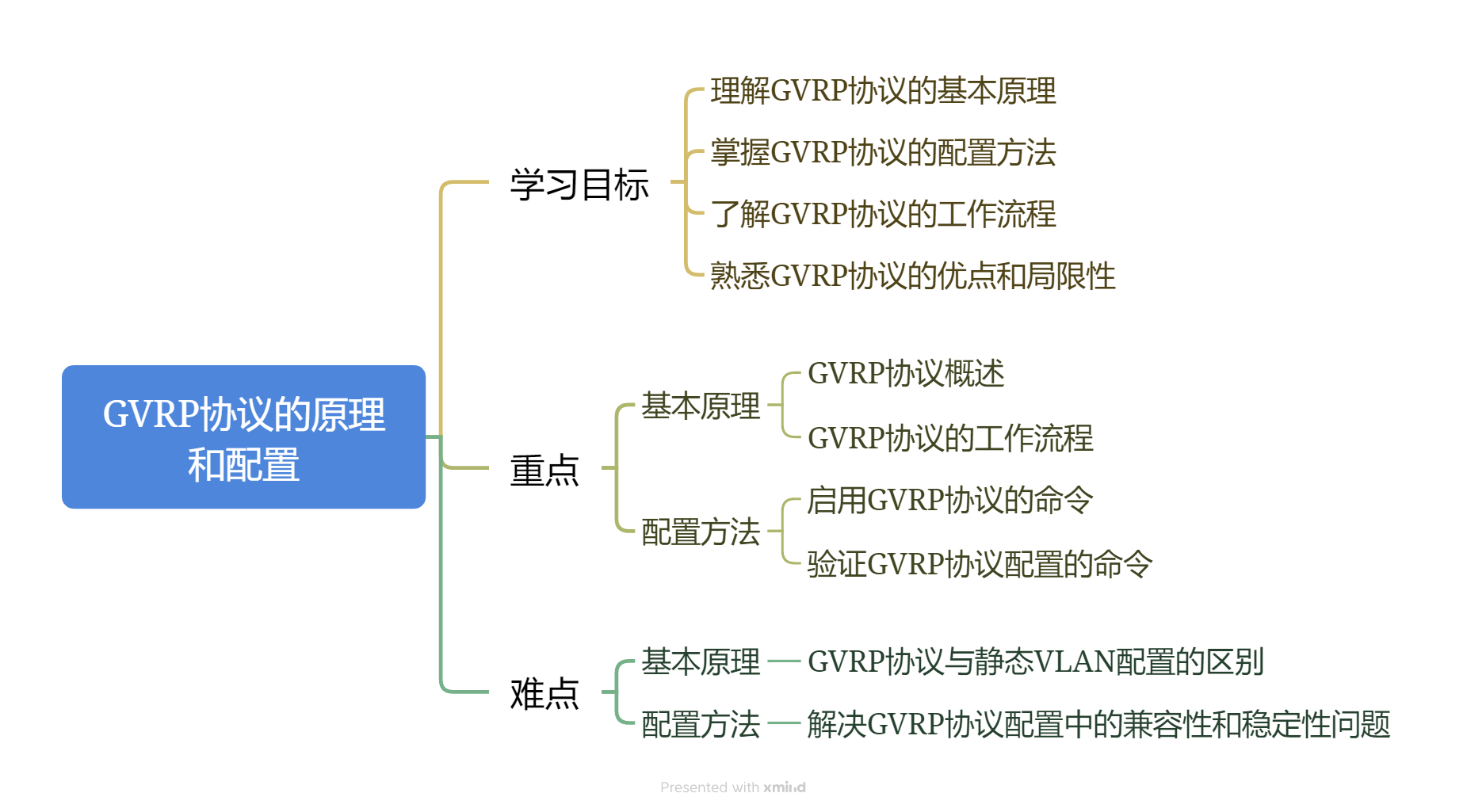 GVRP协议的原理和配置

学习目标

理解GVRP协议的基本原理

掌握GVRP协议的配置方法

了解GVRP协议的工作流程

熟悉GVRP协议的优点和局限性

重点

基本原理

GVRP协议概述

GVRP协议的工作流程

配置方法

启用GVRP协议的命令

验证GVRP协议配置的命令

难点

基本原理

GVRP协议与静态VLAN配置的区别

配置方法

解决GVRP协议配置中的兼容性和稳定性问题

Presented with xmind